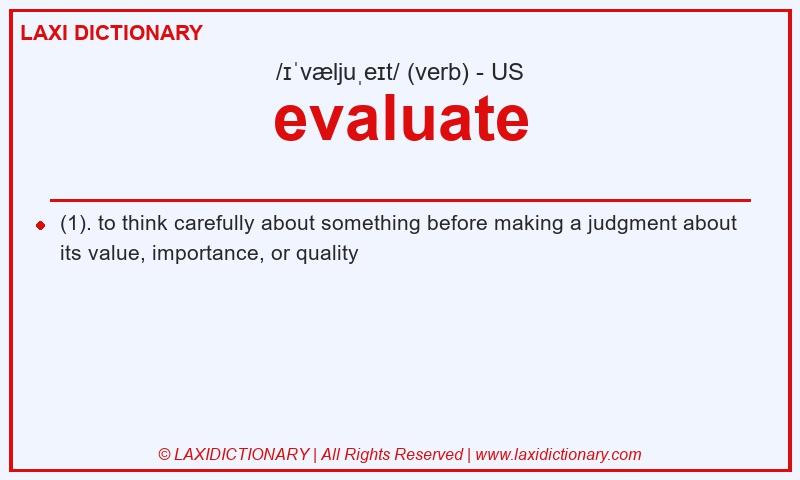 LAXI DICTIONARY

/ɪˈvæljuˌeɪt/ (verb) - US

evaluate

(1). to think carefully about something before making a judgment about its value, importance, or quality

© LAXIDICTIONARY | All Rights Reserved | www.laxidictionary.com